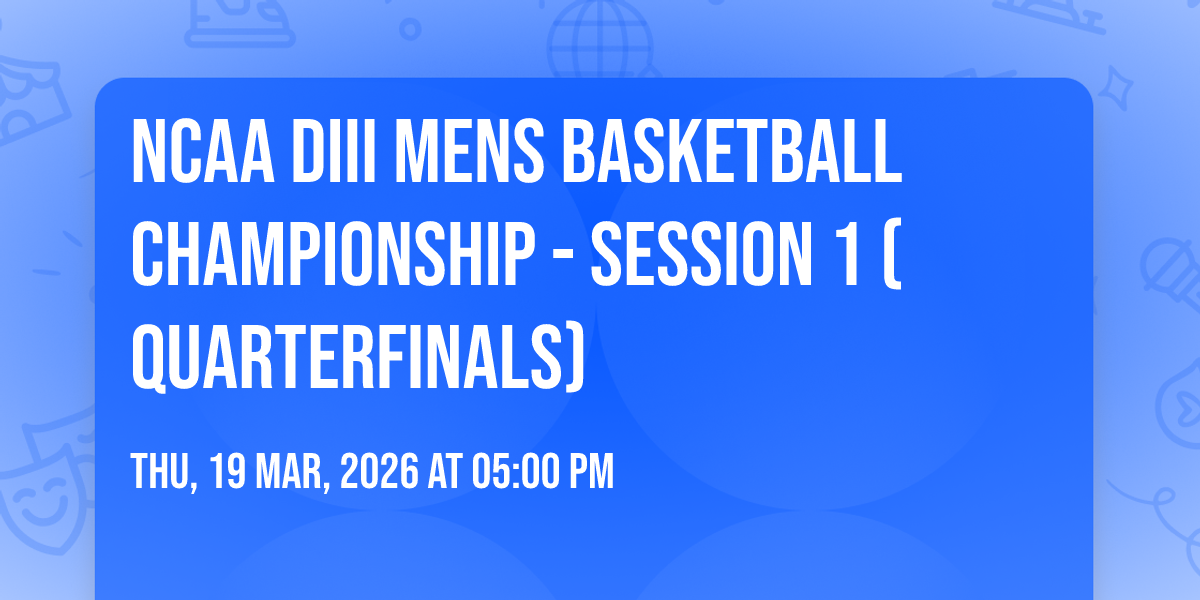 NCAA DIII MENS BASKETBALL CHAMPIONSHIP - SESSION 1 ( QUARTERFINALS)

THU, 19 MAR, 2026 AT 05:00 PM